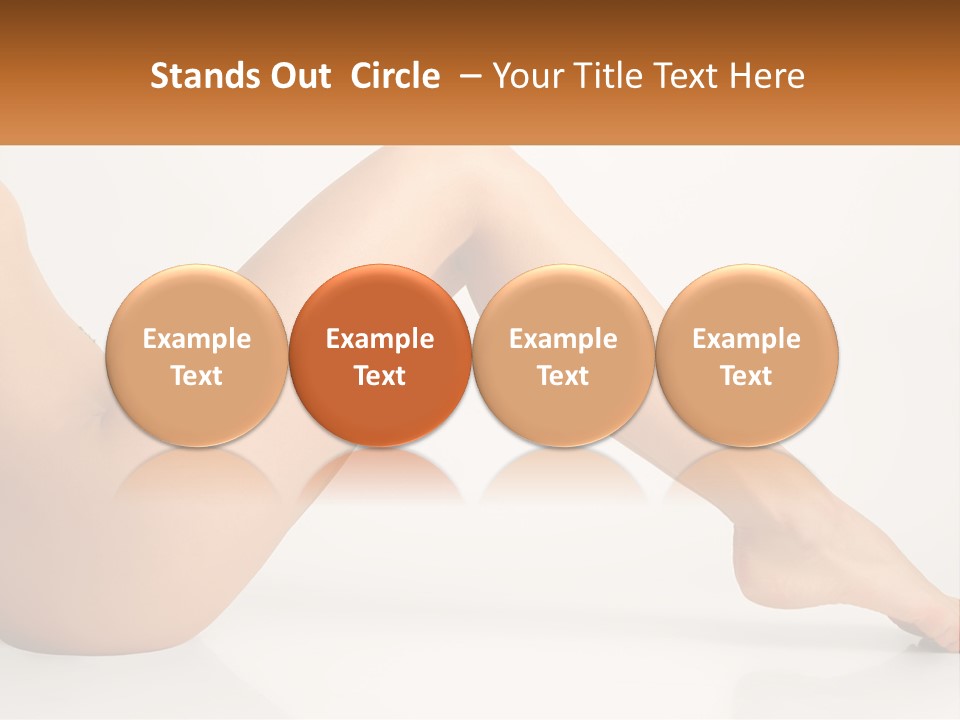 Stands Out Circle – Your Title Text Here

Example Text

Example Text

Example Text

Example Text